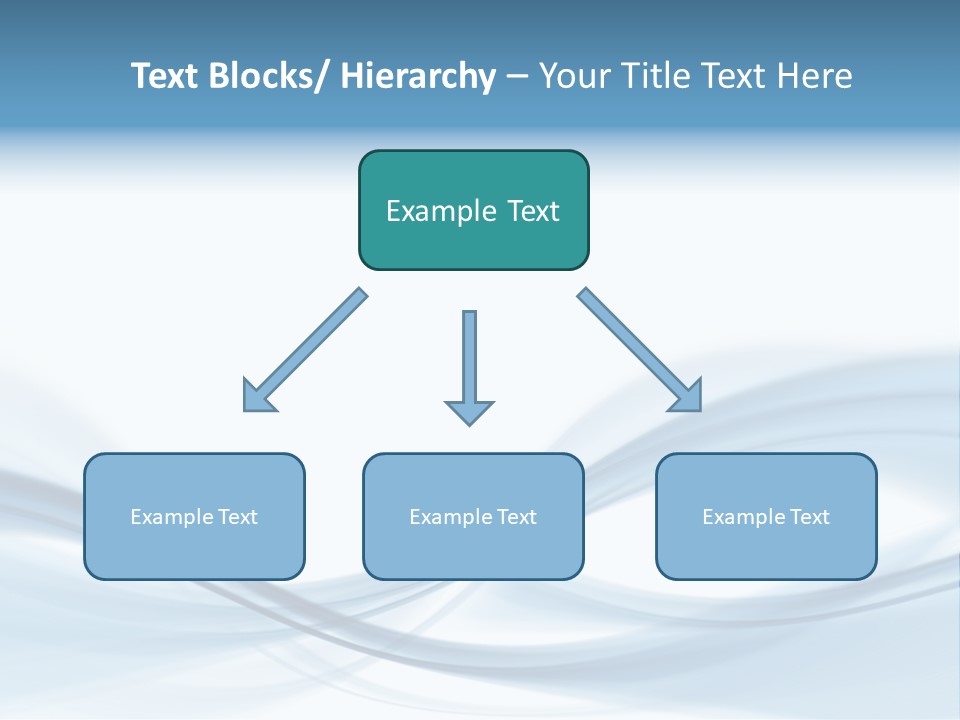 Text Blocks/ Hierarchy – Your Title Text Here

Example Text

Example Text

Example Text

Example Text